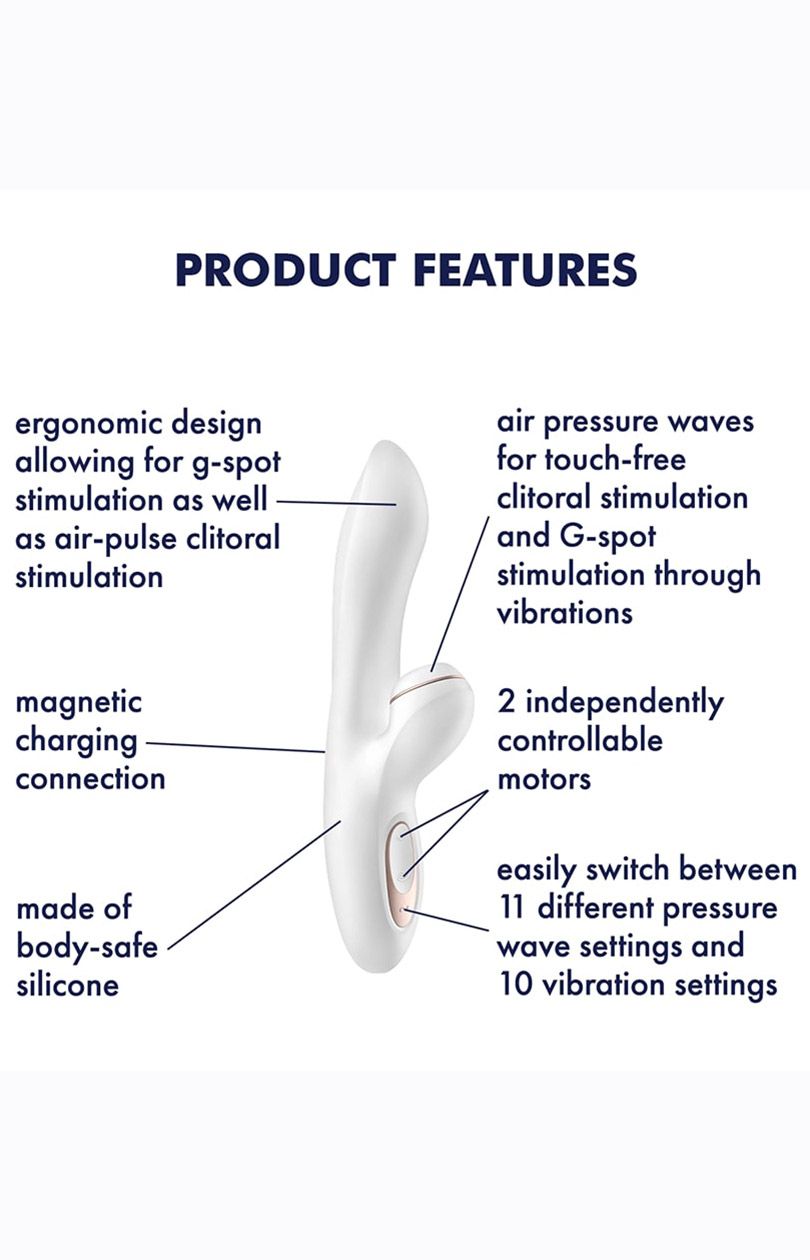 PRODUCT FEATURES

ergonomic design allowing for g-spot stimulation as well as air-pulse clitoral stimulation

magnetic charging connection

made of body-safe silicone

air pressure waves for touch-free clitoral stimulation and G-spot stimulation through vibrations

2 independently controllable motors

easily switch between 11 different pressure wave settings and 10 vibration settings